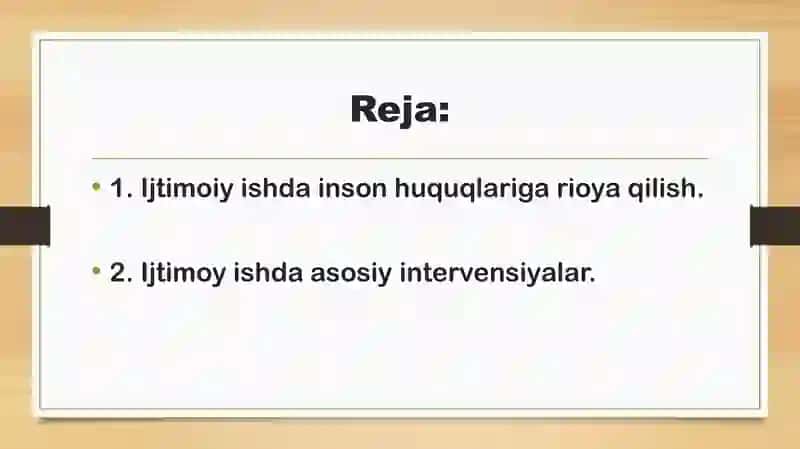 Reja:

• 1. Ijtimoiy ishda inson huquqlariga rioya qilish.

• 2. Ijtimoy ishda asosiy intervensiyalar.